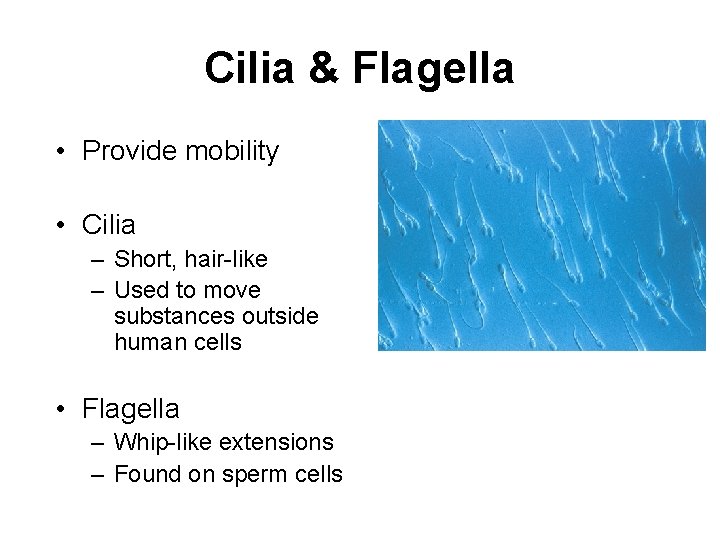 Cilia & Flagella

• Provide mobility

• Cilia
– Short, hair-like
– Used to move substances outside human cells

• Flagella
– Whip-like extensions
– Found on sperm cells